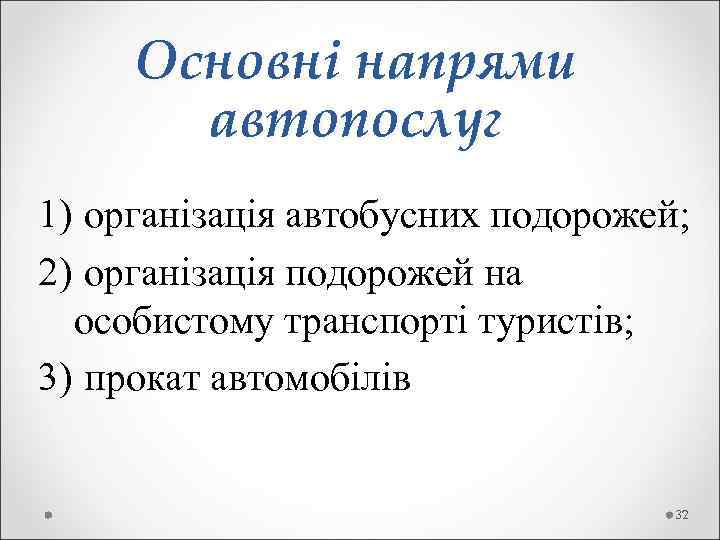 Основні напрями автопослуг

1) організація автобусних подорожей;

2) організація подорожей на особистому транспорті туристів;

3) прокат автомобілів

32